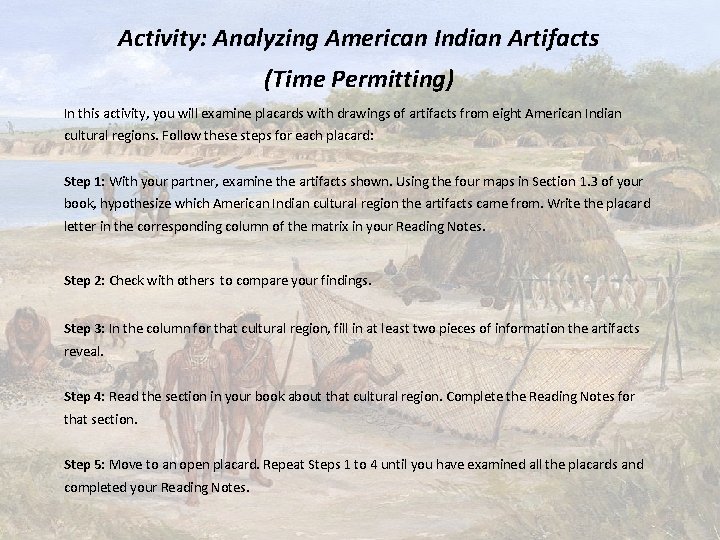 Activity: Analyzing American Indian Artifacts
(Time Permitting)

In this activity, you will examine placards with drawings of artifacts from eight American Indian cultural regions. Follow these steps for each placard:

Step 1: With your partner, examine the artifacts shown. Using the four maps in Section 1.3 of your book, hypothesize which American Indian cultural region the artifacts came from. Write the placard letter in the corresponding column of the matrix in your Reading Notes.

Step 2: Check with others to compare your findings.

Step 3: In the column for that cultural region, fill in at least two pieces of information the artifacts reveal.

Step 4: Read the section in your book about that cultural region. Complete the Reading Notes for that section.

Step 5: Move to an open placard. Repeat Steps 1 to 4 until you have examined all the placards and completed your Reading Notes.